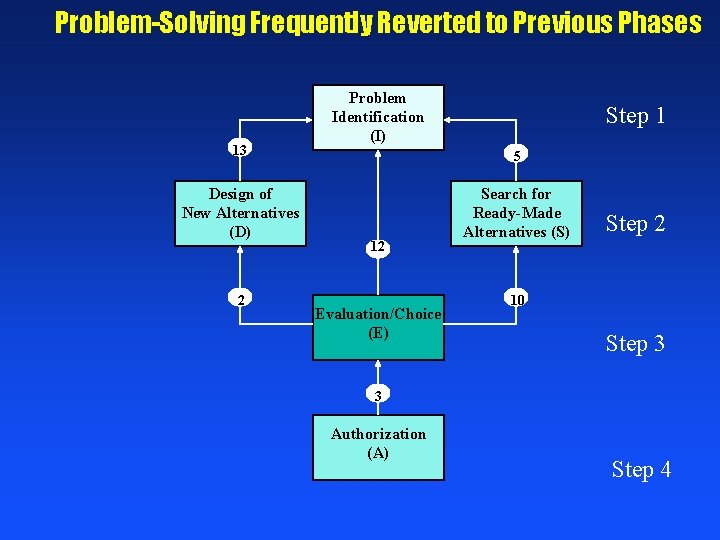 Problem-Solving Frequently Reverted to Previous Phases

Problem Identification (I)

Step 1

13

5

Design of New Alternatives (D)

Search for Ready-Made Alternatives (S)

Step 2

12

2

10

Evaluation/Choice (E)

Step 3

3

Authorization (A)

Step 4